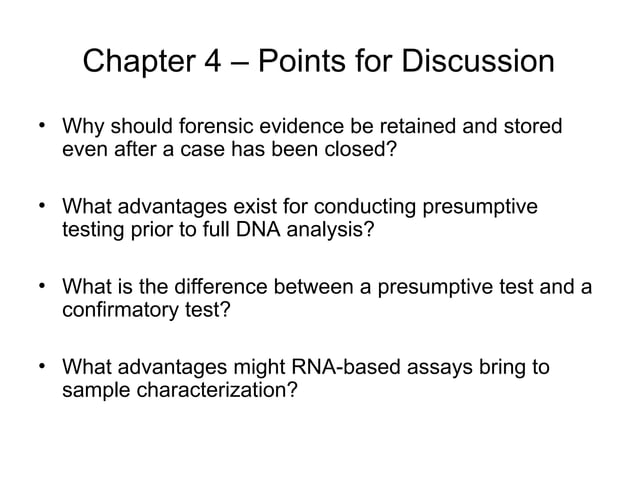 Chapter 4 – Points for Discussion

• Why should forensic evidence be retained and stored even after a case has been closed?

• What advantages exist for conducting presumptive testing prior to full DNA analysis?

• What is the difference between a presumptive test and a confirmatory test?

• What advantages might RNA-based assays bring to sample characterization?